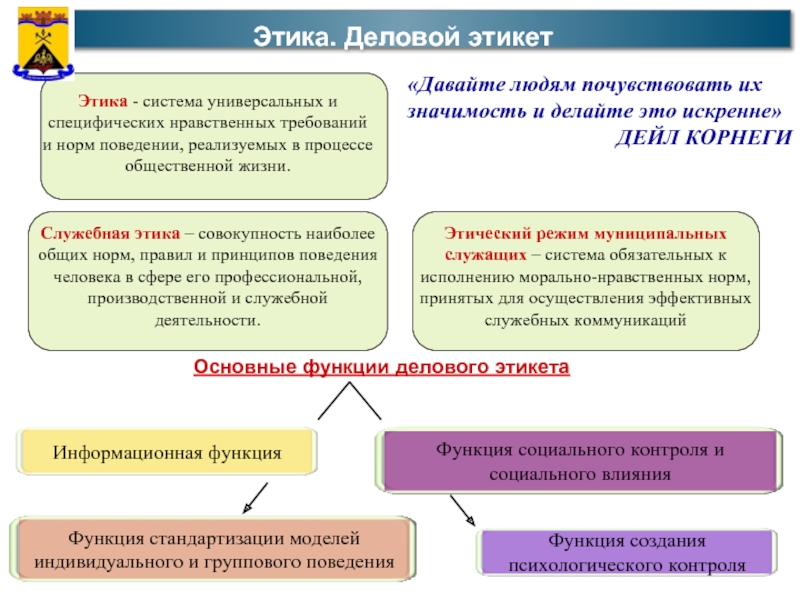 Этика. Деловой этикет

Этика - система универсальных и специфических нравственных требований и норм поведении, реализуемых в процессе общественной жизни.

«Давайте людям почувствовать их значимость и делайте это искренне»
ДЕЙЛ КОРНЕГИ

Служебная этика – совокупность наиболее общих норм, правил и принципов поведения человека в сфере его профессиональной, производственной и служебной деятельности.

Этический режим муниципальных служащих – система обязательных к исполнению морально-нравственных норм, принятых для осуществления эффективных служебных коммуникаций

Основные функции делового этикета

Информационная функция

Функция социального контроля и социального влияния

Функция стандартизации моделей индивидуального и группового поведения

Функция создания психологического контроля